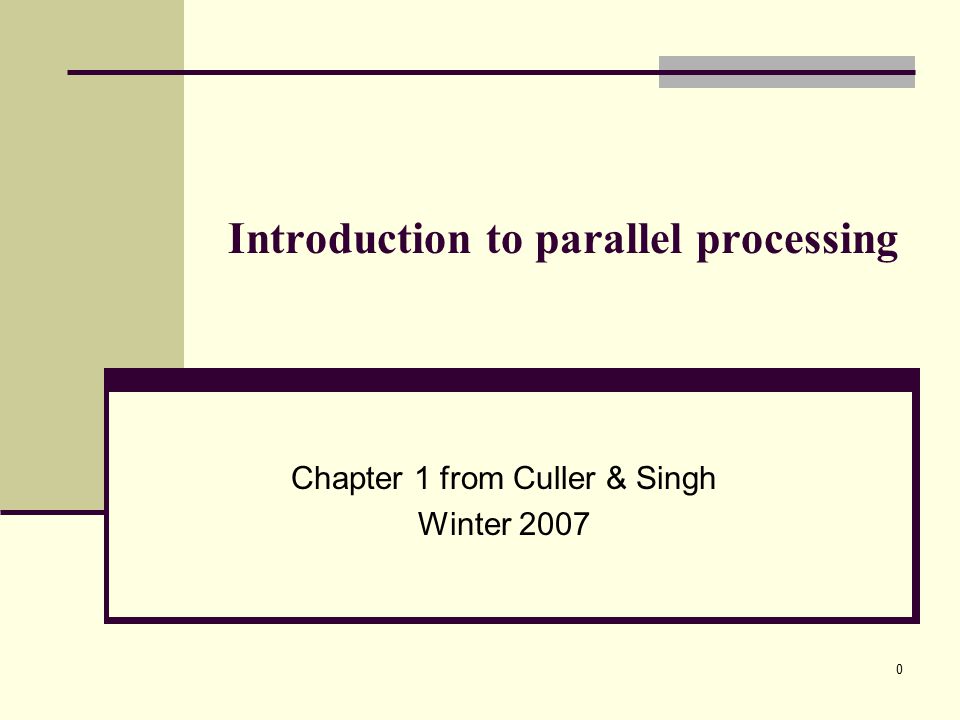 Introduction to parallel processing

Chapter 1 from Culler & Singh
Winter 2007

0